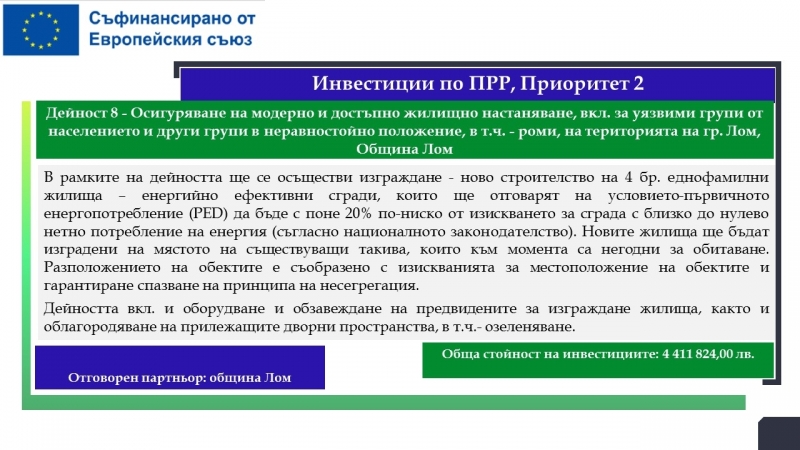 Съфинансирано от
Европейския съюз

Инвестиции по ПРР, Приоритет 2

Дейност 8 - Осигуряване на модерно и достъпно жилищно настаняване, вкл. за уязвими групи от населението и други групи в неравностойно положение, в т.ч. - роми, на територията на гр. Лом, Община Лом

В рамките на дейността ще се осъществи изграждане - ново строителство на 4 бр. еднофамилни жилища – енергийно ефективни сгради, които ще отговарят на условието-първичното енергопотребление (PED) да бъде с поне 20% по-ниско от изискването за сграда с близко до нулево нетно потребление на енергия (съгласно националното законодателство). Новите жилища ще бъдат изградени на мястото на съществуващи такива, които към момента са негодни за обитаване. Разположението на обектите е съобразено с изискванията за местоположение на обектите и гарантиране спазване на принципа на несегрегация.

Дейността вкл. и оборудване и обзавеждане на предвидените за изграждане жилища, както и облагородяване на прилежащите дворни пространства, в т.ч.- озеленяване.

Отговорен партньор: община Лом

Обща стойност на инвестициите: 4 411 824,00 лв.